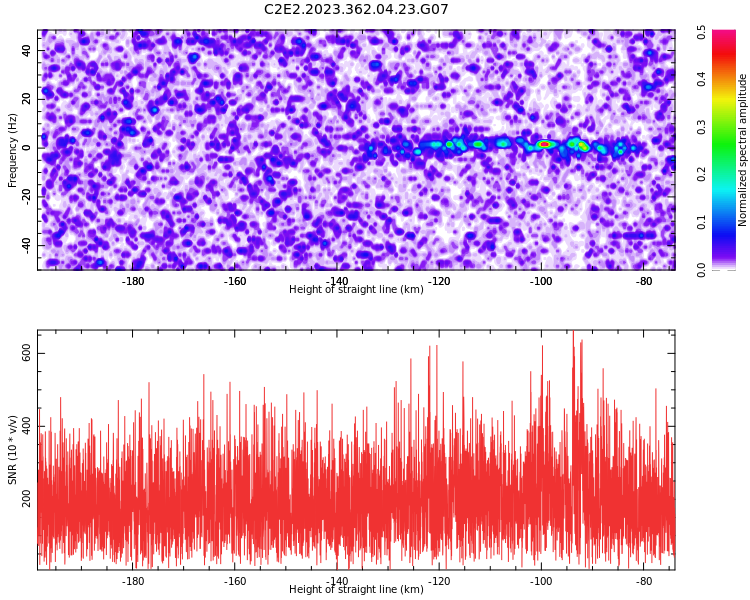 C2E2.2023.362.04.23.G07

Frequency (Hz)
40
20
0
-20
-40
-180
-160
-140
-120
-100
-80
Height of straight line (km)

Normalized spectral amplitude
0.5
0.4
0.3
0.2
0.1
0.0

SNR (10 * v/v)
600
400
200
-180
-160
-140
-120
-100
-80
Height of straight line (km)